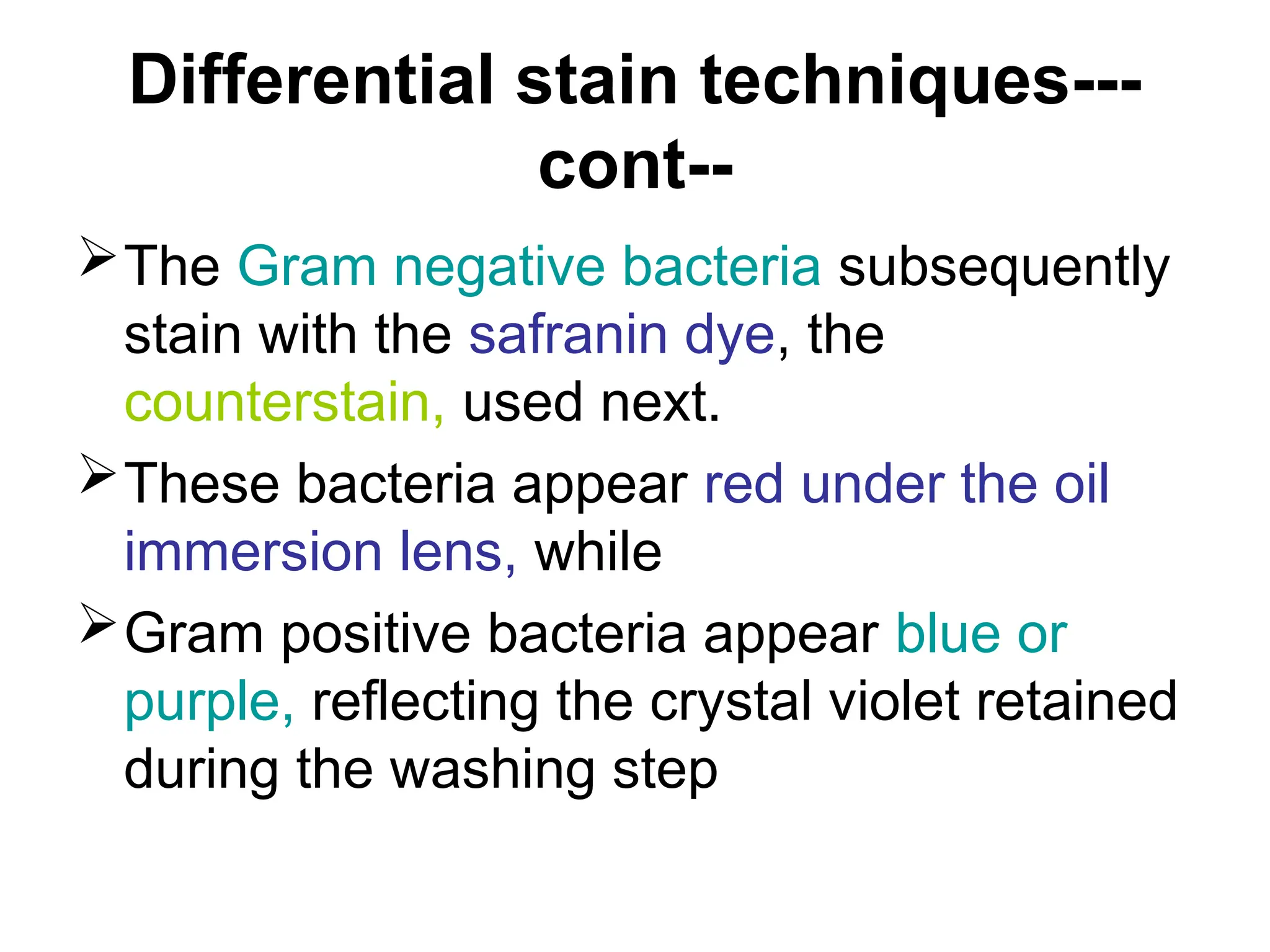 Differential stain techniques---cont--

➢ The Gram negative bacteria subsequently stain with the safranin dye, the counterstain, used next.

➢ These bacteria appear red under the oil immersion lens, while

➢ Gram positive bacteria appear blue or purple, reflecting the crystal violet retained during the washing step